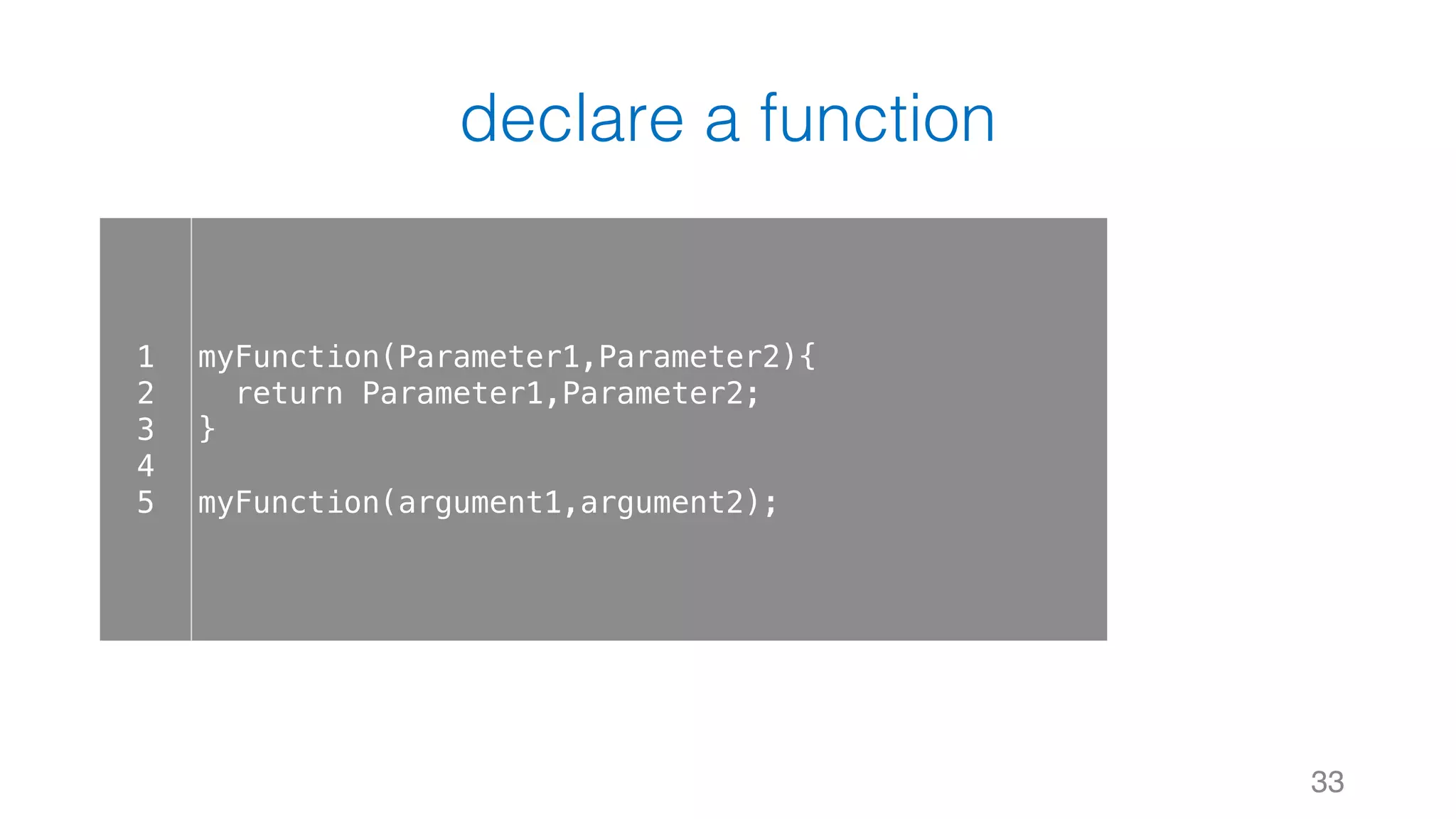 declare a function

1 myFunction(Parameter1,Parameter2){
2   return Parameter1,Parameter2;
3 }
4
5 myFunction(argument1,argument2);

33